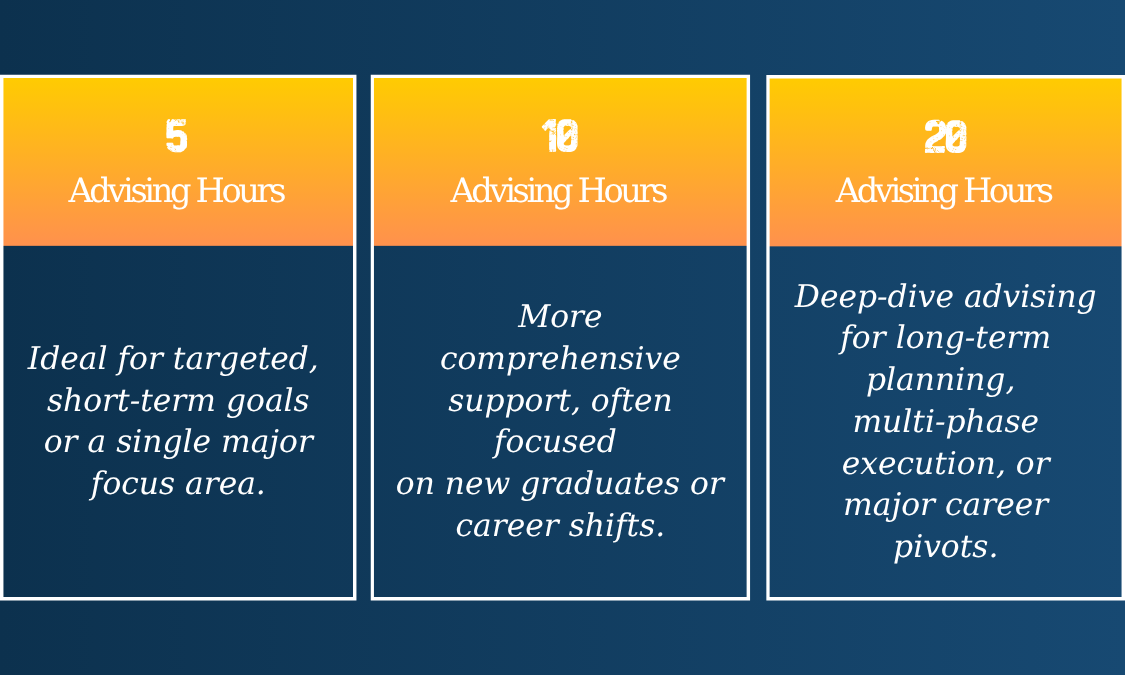 5
Advising Hours

Ideal for targeted, short-term goals or a single major focus area.

10
Advising Hours

More comprehensive support, often focused on new graduates or career shifts.

20
Advising Hours

Deep-dive advising for long-term planning, multi-phase execution, or major career pivots.